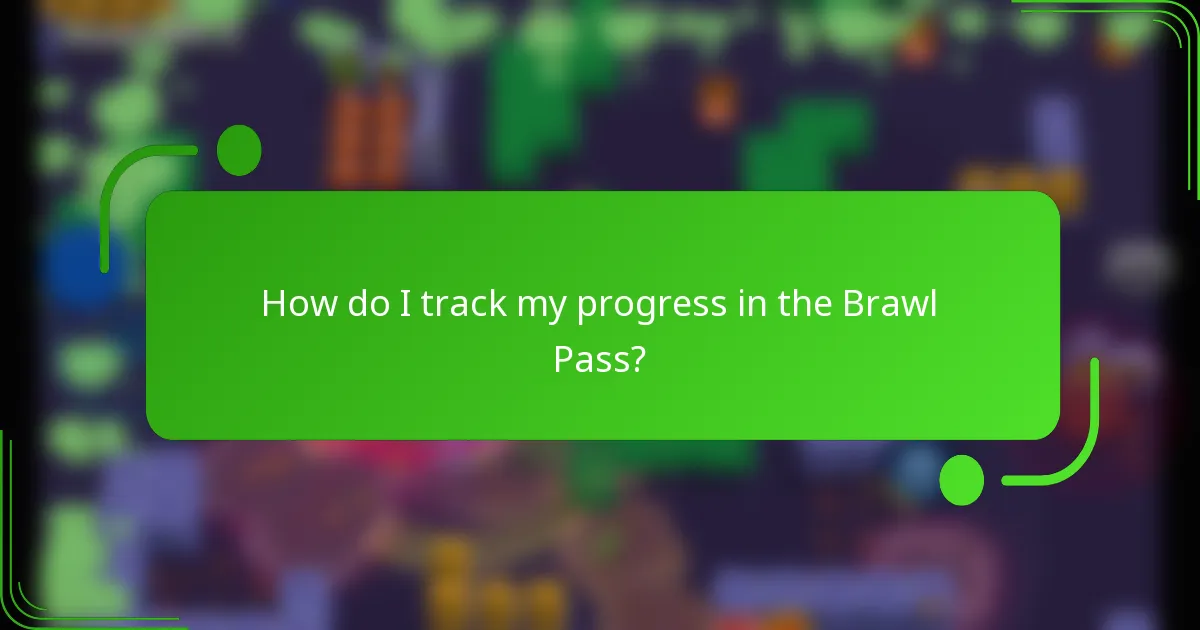 How do I track my progress in the Brawl Pass?